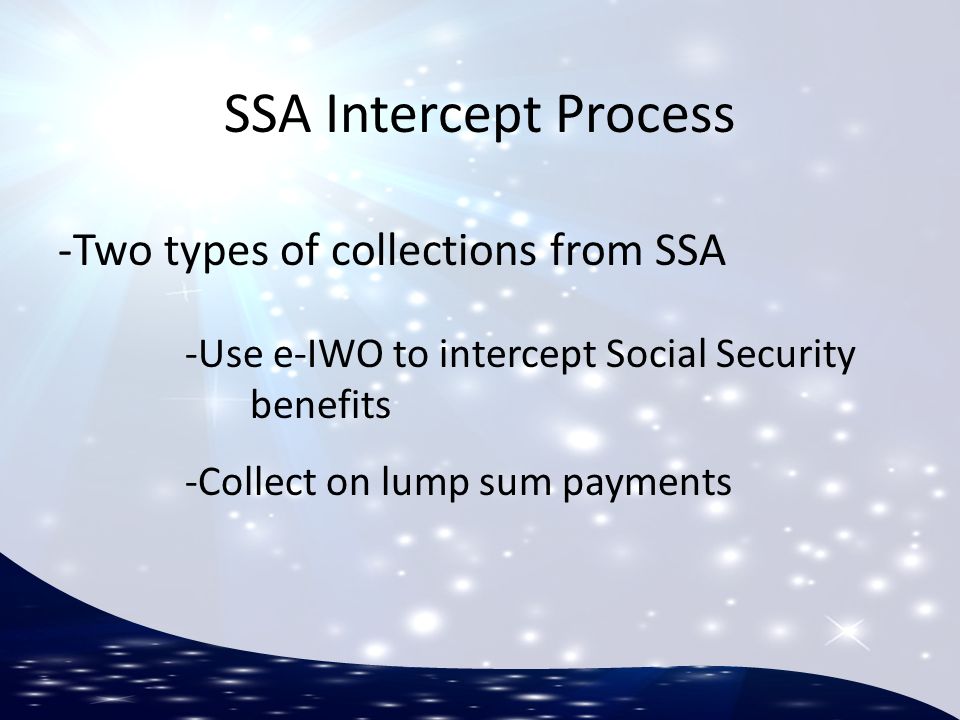 SSA Intercept Process

-Two types of collections from SSA

-Use e-IWO to intercept Social Security benefits

-Collect on lump sum payments